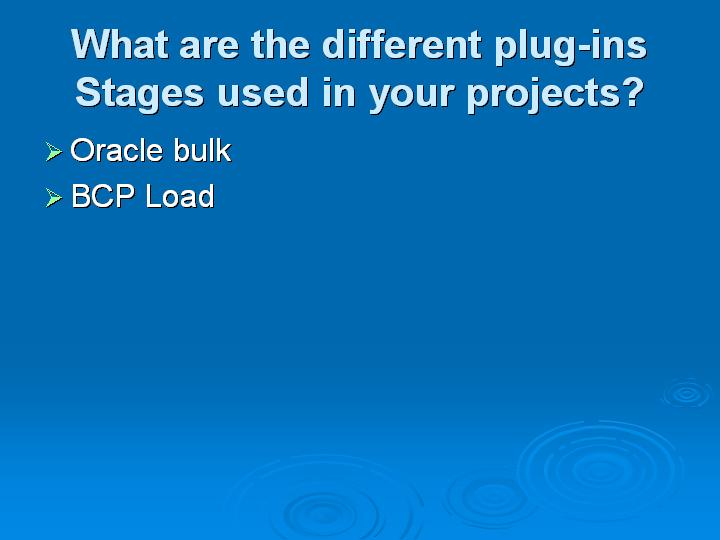 What are the different plug-ins Stages used in your projects?

➢ Oracle bulk
➢ BCP Load